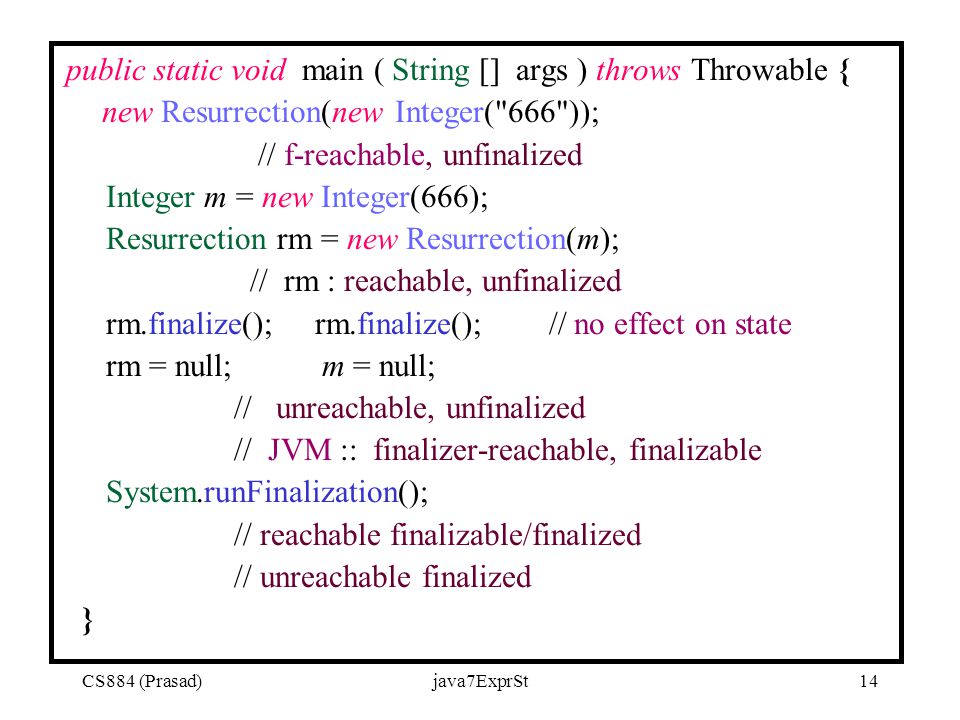 public static void main ( String [] args ) throws Throwable {
new Resurrection(new Integer("666"));
// f-reachable, unfinalized
Integer m = new Integer(666);
Resurrection rm = new Resurrection(m);
// rm : reachable, unfinalized
rm.finalize(); rm.finalize(); // no effect on state
rm = null; m = null;
// unreachable, unfinalized
// JVM :: finalizer-reachable, finalizable
System.runFinalization();
// reachable finalizable/finalized
// unreachable finalized
}

CS884 (Prasad) java7ExprSt 14